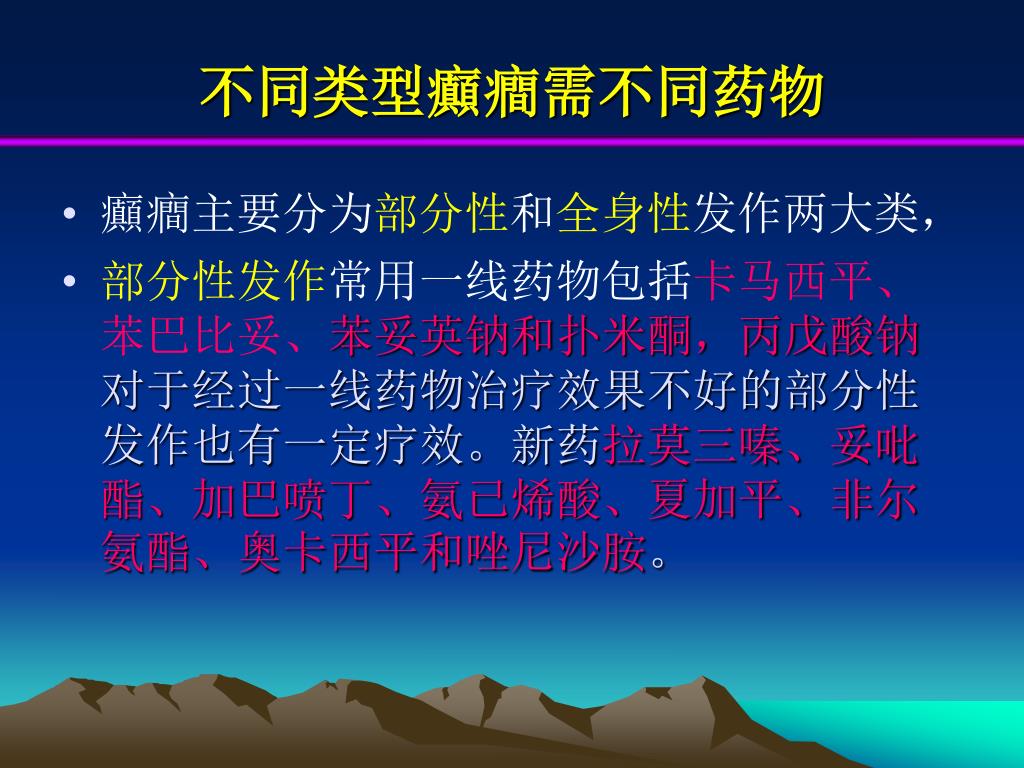 不同类型癫痫需不同药物

• 癫痫主要分为部分性和全身性发作两大类，

• 部分性发作常用一线药物包括卡马西平、苯巴比妥、苯妥英钠和扑米酮，丙戊酸钠对于经过一线药物治疗效果不好的部分性发作也有一定疗效。新药拉莫三嗪、妥吡酯、加巴喷丁、氨已烯酸、夏加平、非尔氨酯、奥卡西平和唑尼沙胺。